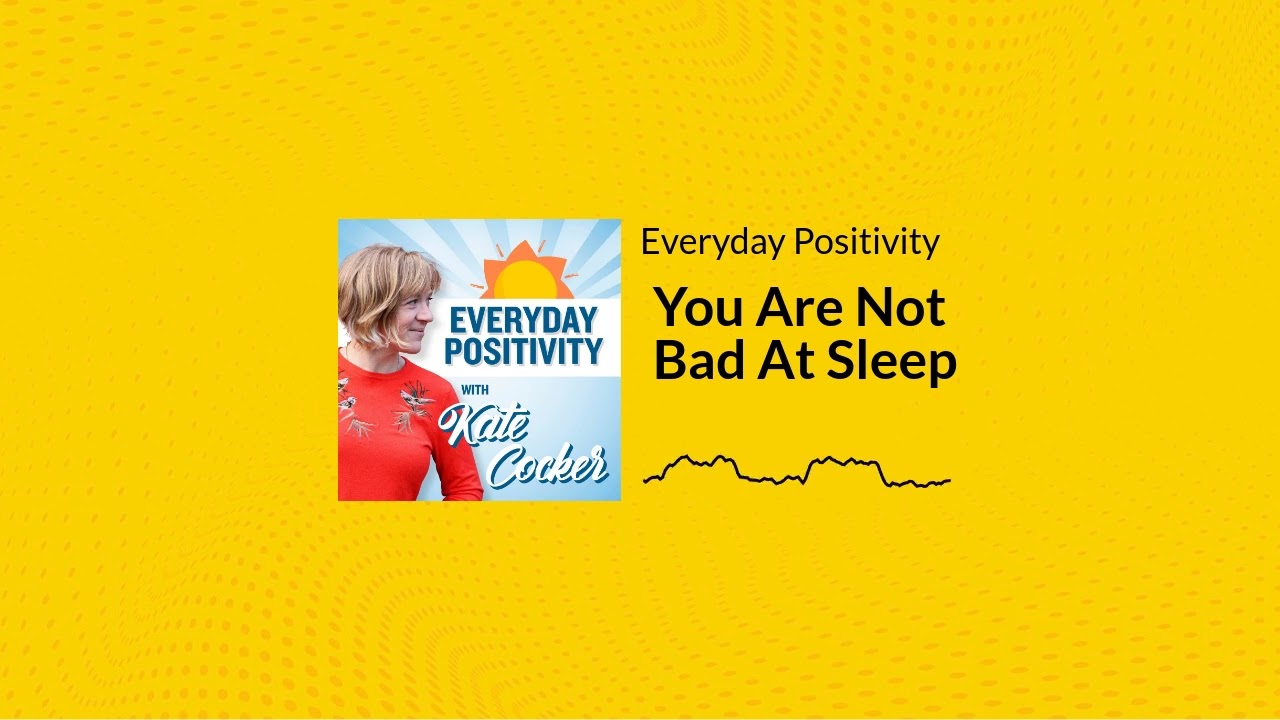 EVERYDAY POSITIVITY

WITH Kate Cocker

Everyday Positivity

You Are Not Bad At Sleep